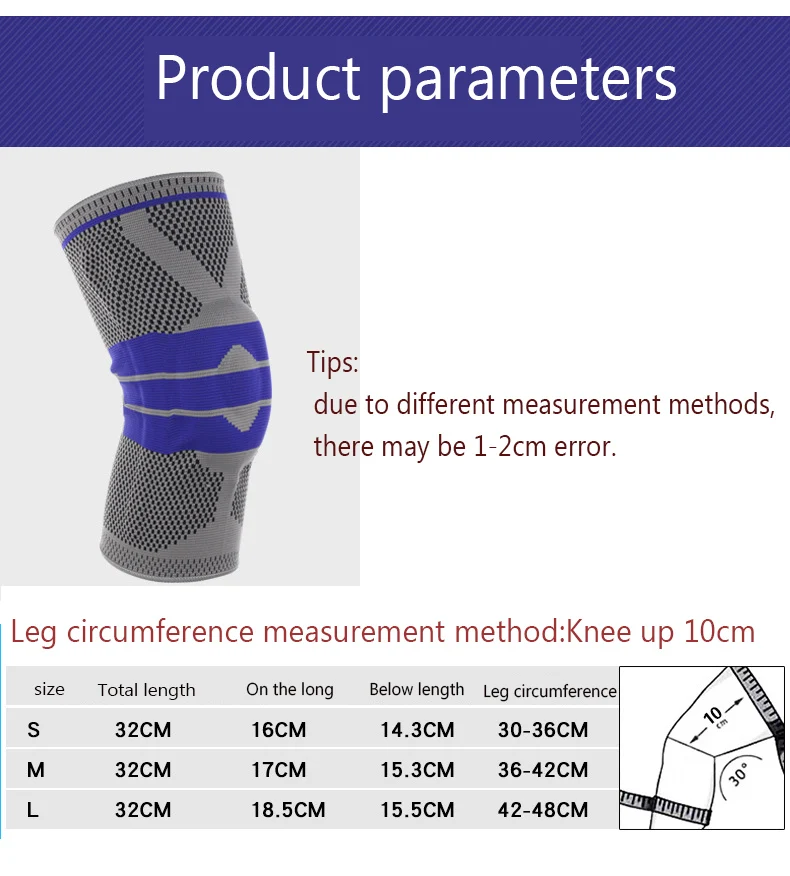 Product parameters

Tips:
due to different measurement methods, there may be 1-2cm error.

Leg circumference measurement method:Knee up 10cm

| size | Total length | On the long | Below length | Leg circumference |
|---|---|---|---|---|
| S | 32CM | 16CM | 14.3CM | 30-36CM |
| M | 32CM | 17CM | 15.3CM | 36-42CM |
| L | 32CM | 18.5CM | 15.5CM | 42-48CM |

10 cm
30°